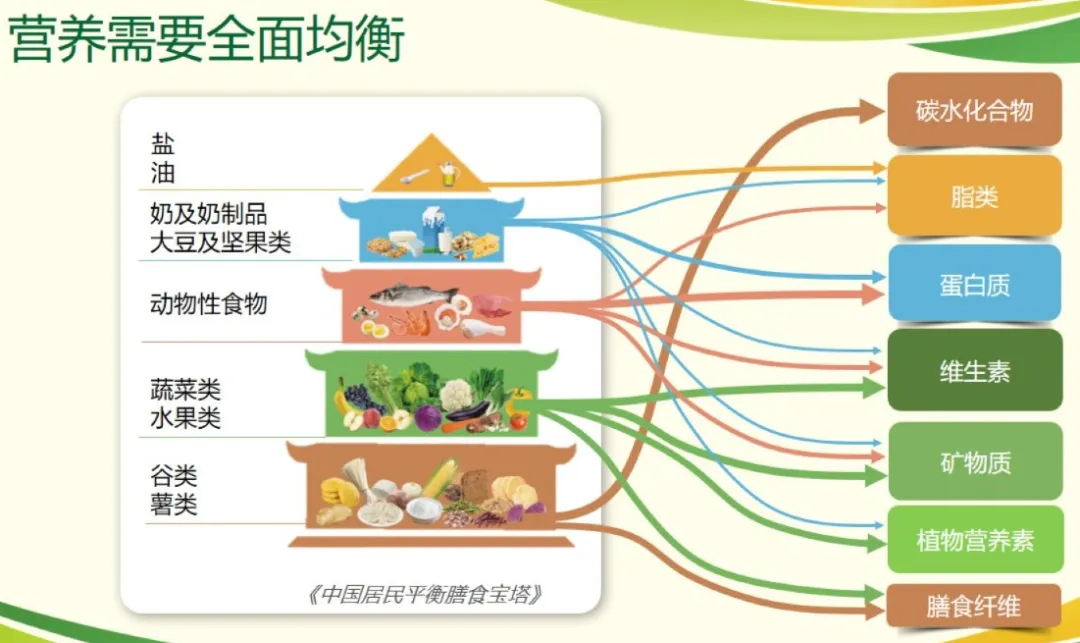 营养需要全面均衡

盐
油

奶及奶制品
大豆及坚果类

动物性食物

蔬菜类
水果类

谷类
薯类

《中国居民平衡膳食宝塔》

碳水化合物

脂类

蛋白质

维生素

矿物质

植物营养素

膳食纤维